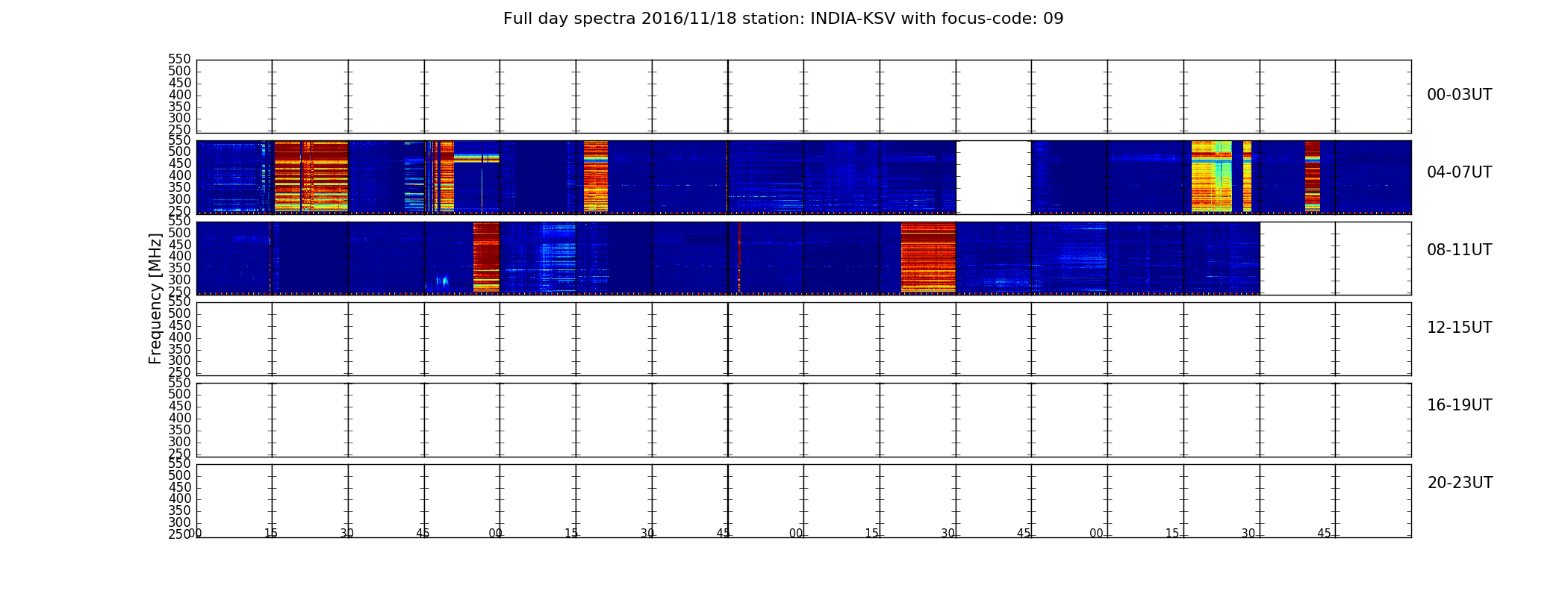 Full day spectra 2016/11/18 station: INDIA-KSV with focus-code: 09

Frequency [MHz]

550
500
450
400
350
300
250

00-03UT

550
500
450
400
350
300
250

04-07UT

550
500
450
400
350
300
250

08-11UT

550
500
450
400
350
300
250

12-15UT

550
500
450
400
350
300
250

16-19UT

550
500
450
400
350
300
250

20-23UT

00 15 30 45 00 15 30 45 00 15 30 45 00 15 30 45